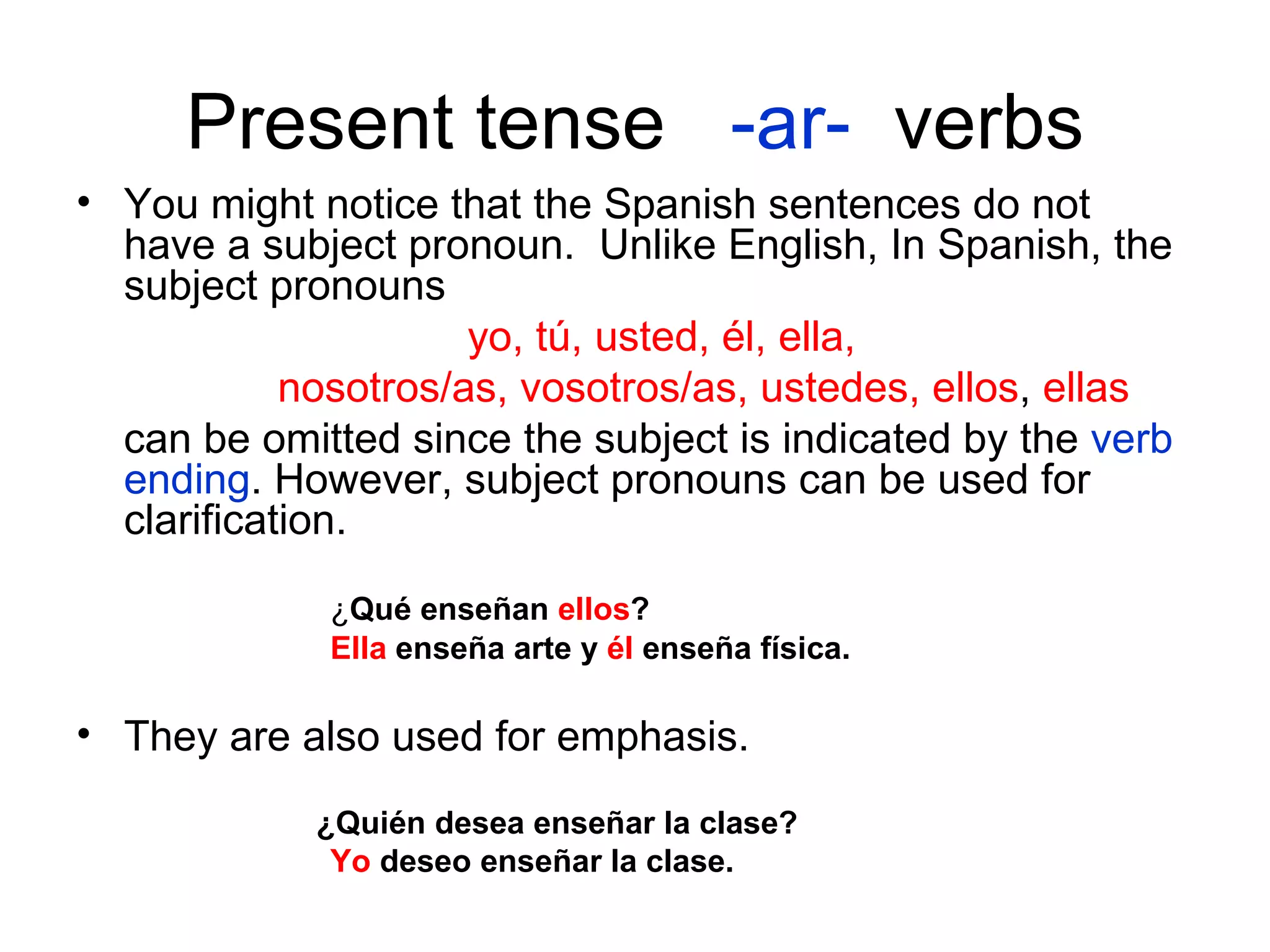 Present tense -ar- verbs

• You might notice that the Spanish sentences do not have a subject pronoun. Unlike English, In Spanish, the subject pronouns

yo, tú, usted, él, ella,

nosotros/as, vosotros/as, ustedes, ellos, ellas

can be omitted since the subject is indicated by the verb ending. However, subject pronouns can be used for clarification.

¿Qué enseñan ellos?
Ella enseña arte y él enseña física.

• They are also used for emphasis.

¿Quién desea enseñar la clase?
Yo deseo enseñar la clase.